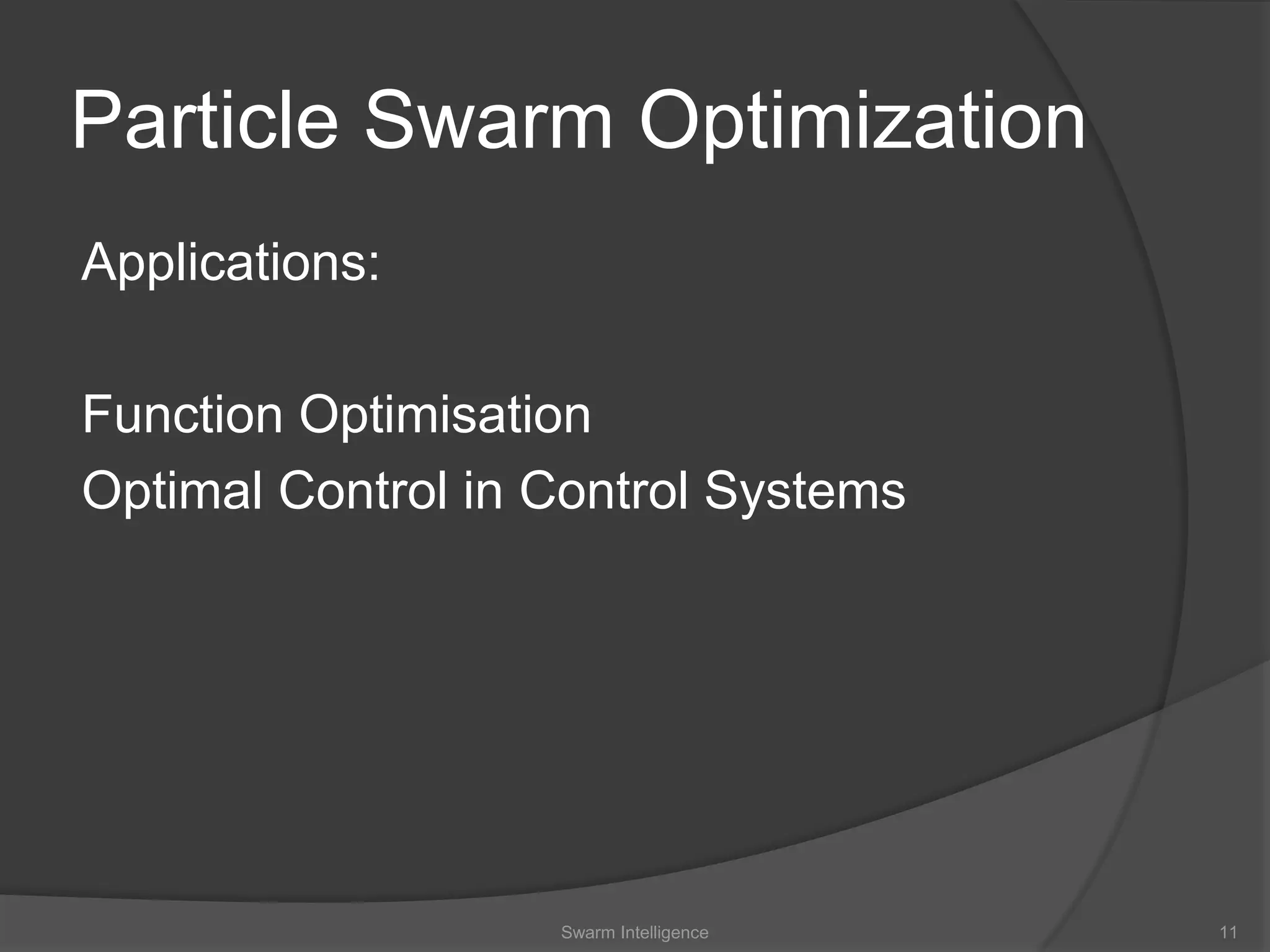 Particle Swarm Optimization

Applications:

Function Optimisation
Optimal Control in Control Systems

Swarm Intelligence

11